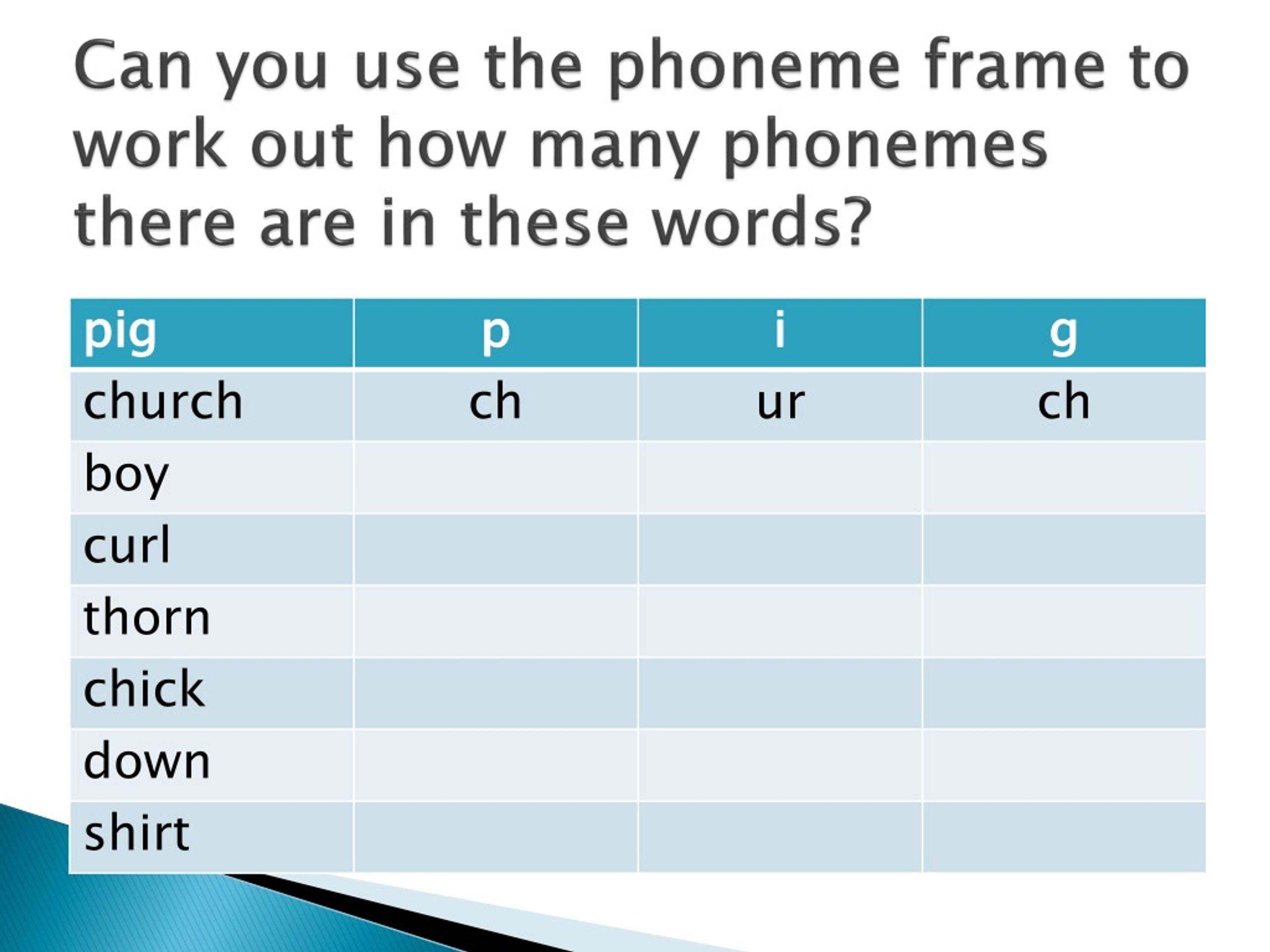 Can you use the phoneme frame to work out how many phonemes there are in these words?

| pig | p | i | g |
|---|---|---|---|
| church | ch | ur | ch |
| boy | | | |
| curl | | | |
| thorn | | | |
| chick | | | |
| down | | | |
| shirt | | | |